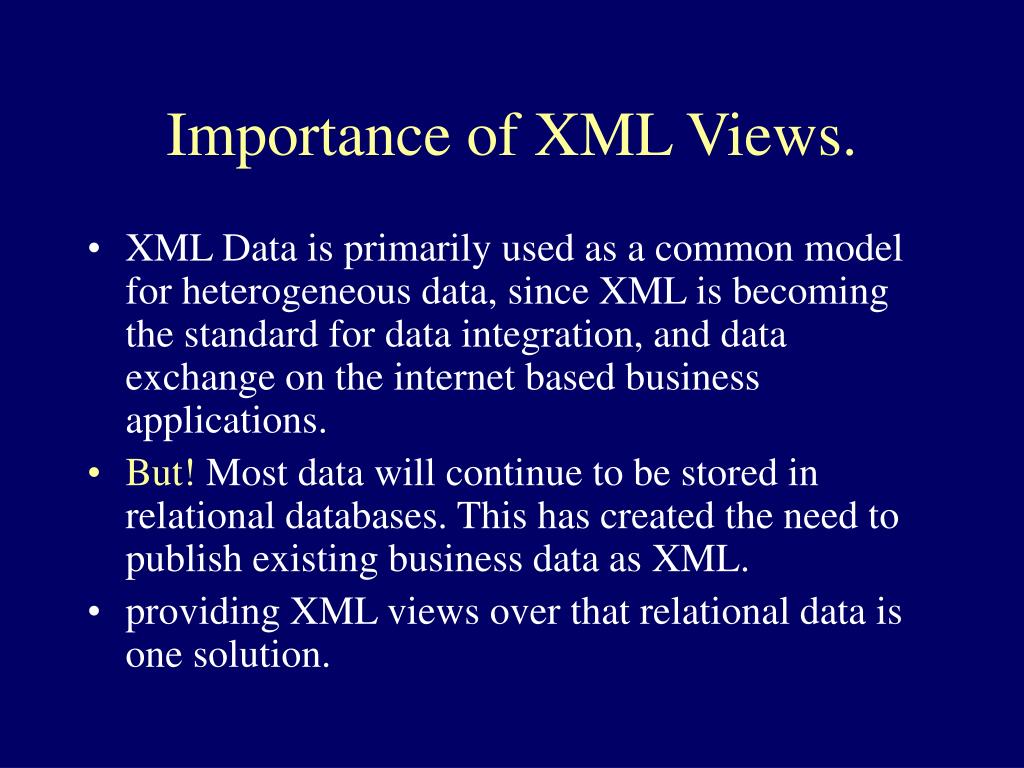 Importance of XML Views.

• XML Data is primarily used as a common model for heterogeneous data, since XML is becoming the standard for data integration, and data exchange on the internet based business applications.
• But! Most data will continue to be stored in relational databases. This has created the need to publish existing business data as XML.
• providing XML views over that relational data is one solution.